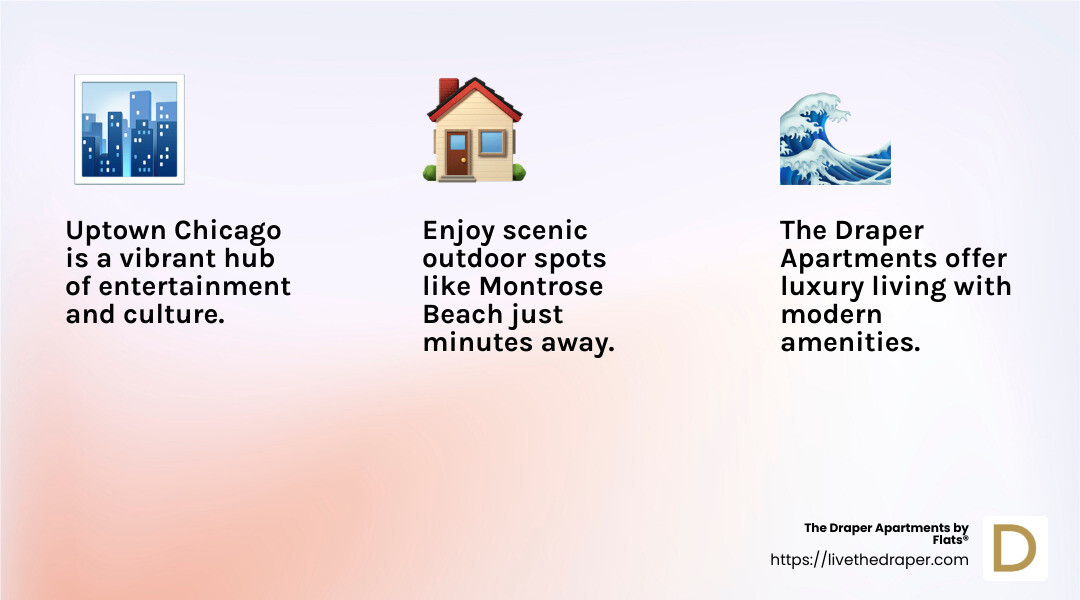 Uptown Chicago is a vibrant hub of entertainment and culture.

Enjoy scenic outdoor spots like Montrose Beach just minutes away.

The Draper Apartments offer luxury living with modern amenities.

The Draper Apartments by Flats®
https://livethedraper.com

D